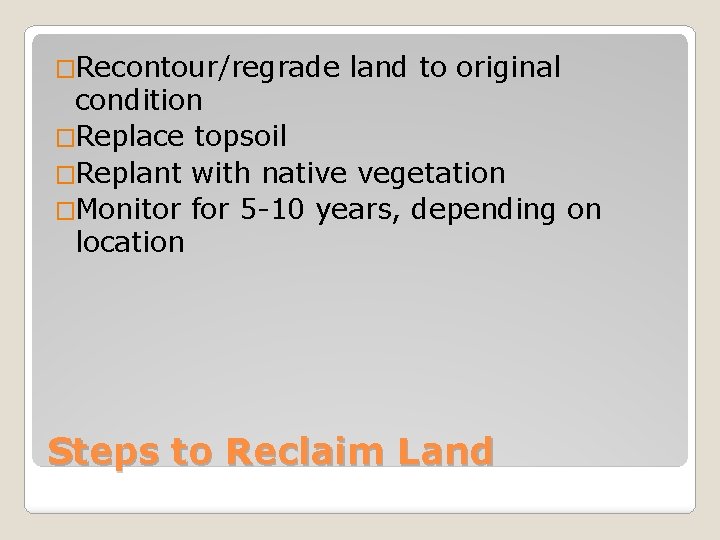 □Recontour/regrade land to original condition
□Replace topsoil
□Replant with native vegetation
□Monitor for 5-10 years, depending on location

Steps to Reclaim Land